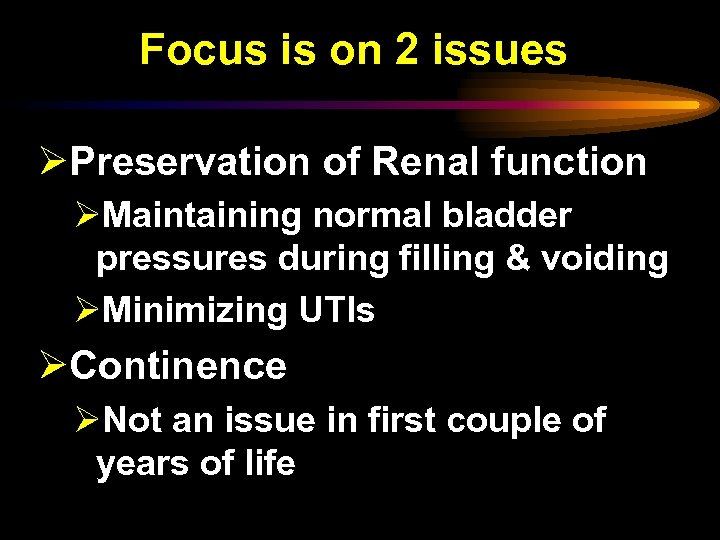 Focus is on 2 issues

➢Preservation of Renal function

➢Maintaining normal bladder pressures during filling & voiding

➢Minimizing UTIs

➢Continence

➢Not an issue in first couple of years of life